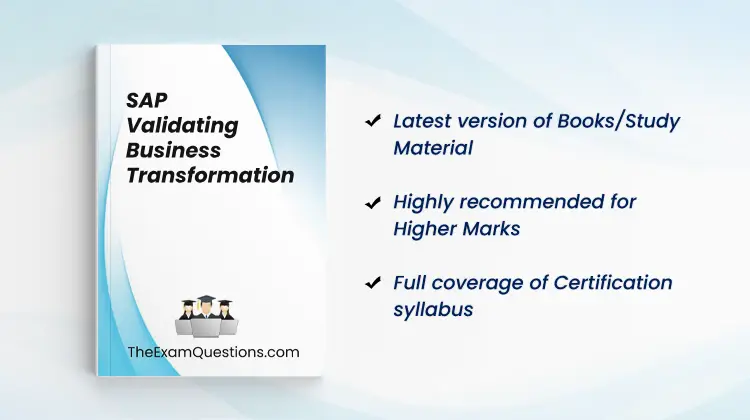 SAP Validating Business Transformation

TheExamQuestions.com

✔ Latest version of Books/Study Material

✔ Highly recommended for Higher Marks

✔ Full coverage of Certification syllabus